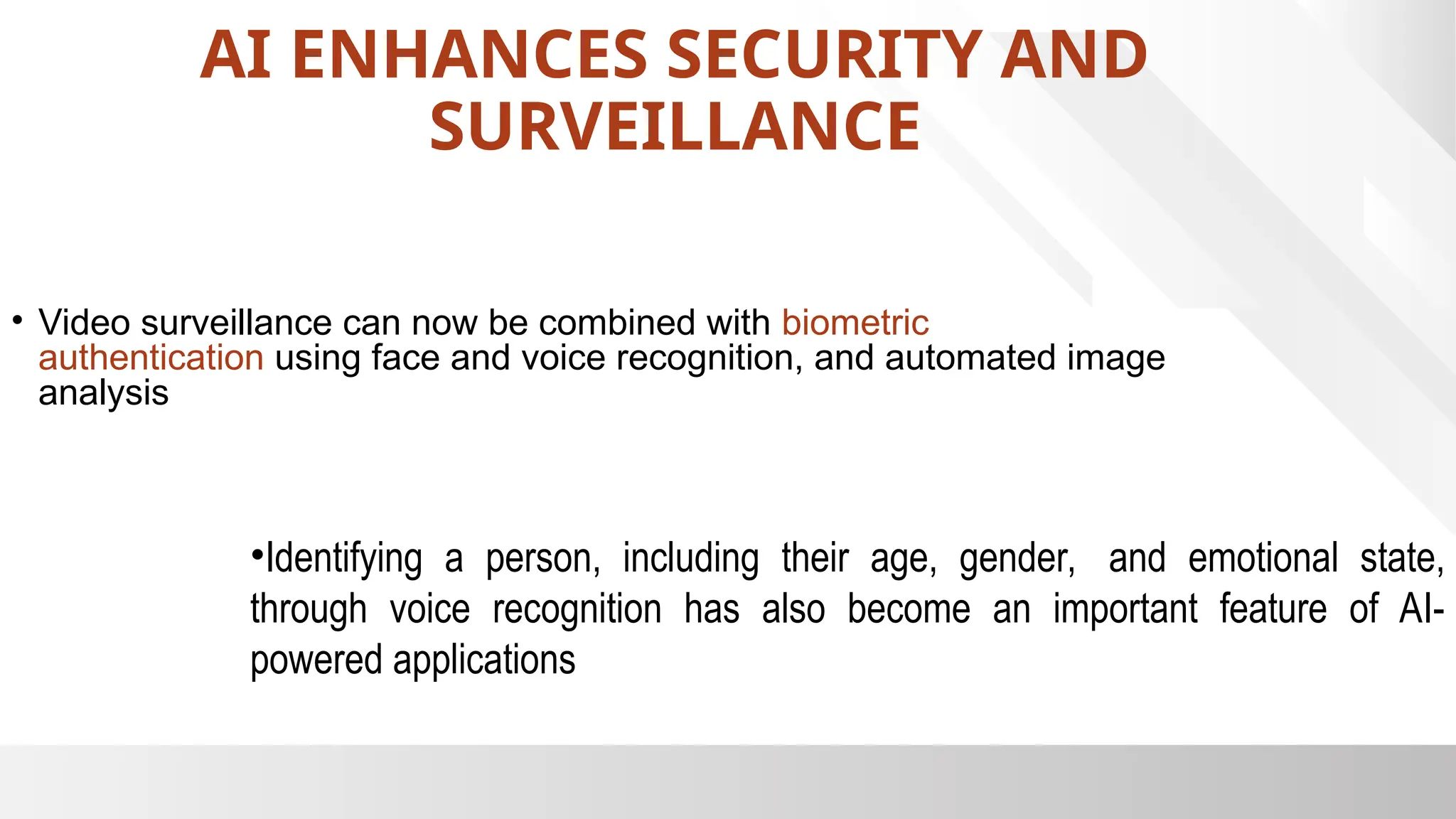 AI ENHANCES SECURITY AND SURVEILLANCE

• Video surveillance can now be combined with biometric authentication using face and voice recognition, and automated image analysis

•Identifying a person, including their age, gender, and emotional state, through voice recognition has also become an important feature of AI-powered applications